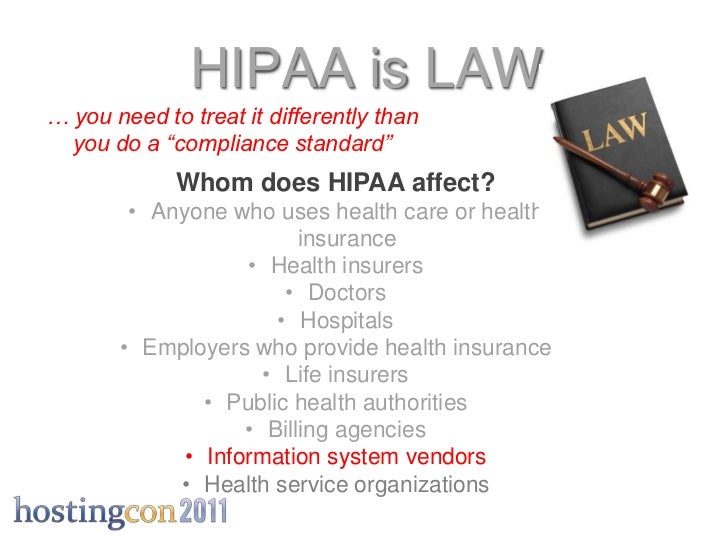 HIPAA is LAW

… you need to treat it differently than you do a “compliance standard”

LAW

Whom does HIPAA affect?

• Anyone who uses health care or health insurance
• Health insurers
• Doctors
• Hospitals
• Employers who provide health insurance
• Life insurers
• Public health authorities
• Billing agencies
• Information system vendors
• Health service organizations

hostingcon2011